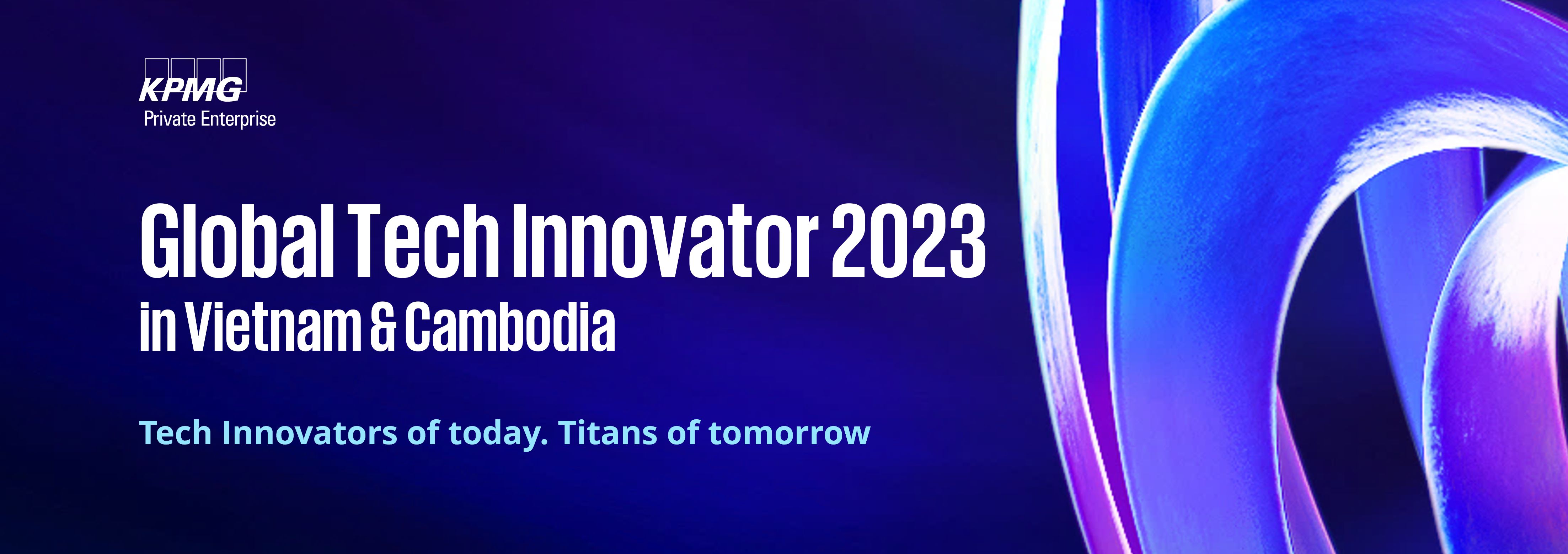 KPMG
Private Enterprise

Global Tech Innovator 2023
in Vietnam & Cambodia

Tech Innovators of today. Titans of tomorrow